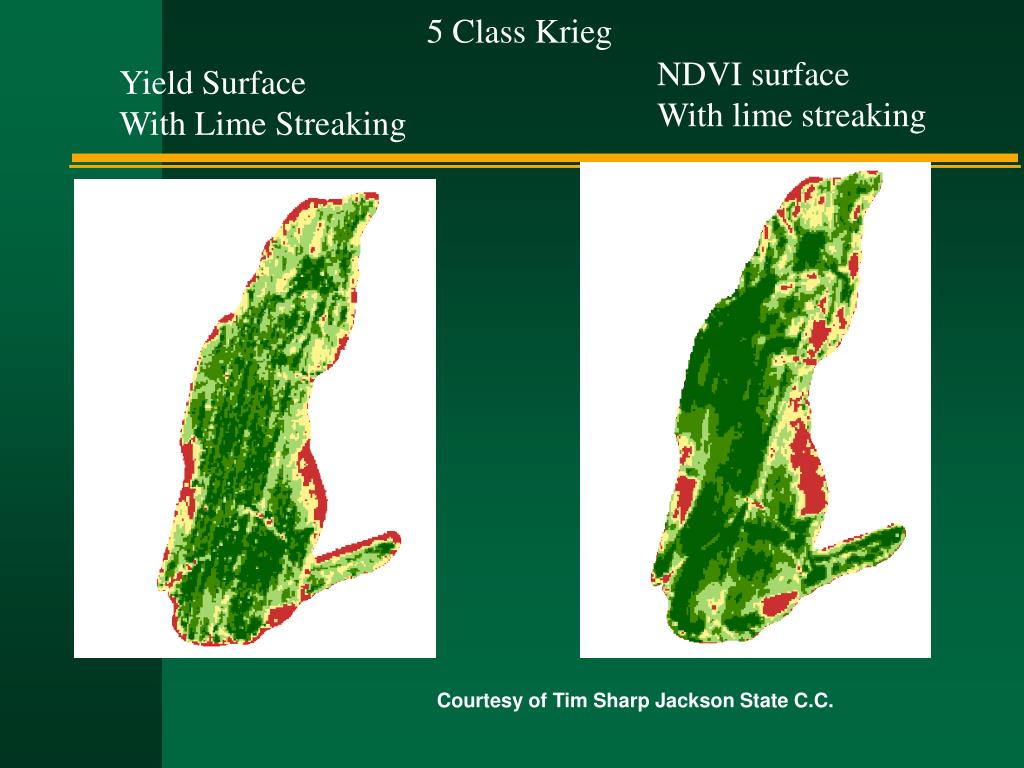 5 Class Krieg

Yield Surface
With Lime Streaking

NDVI surface
With lime streaking

Courtesy of Tim Sharp Jackson State C.C.